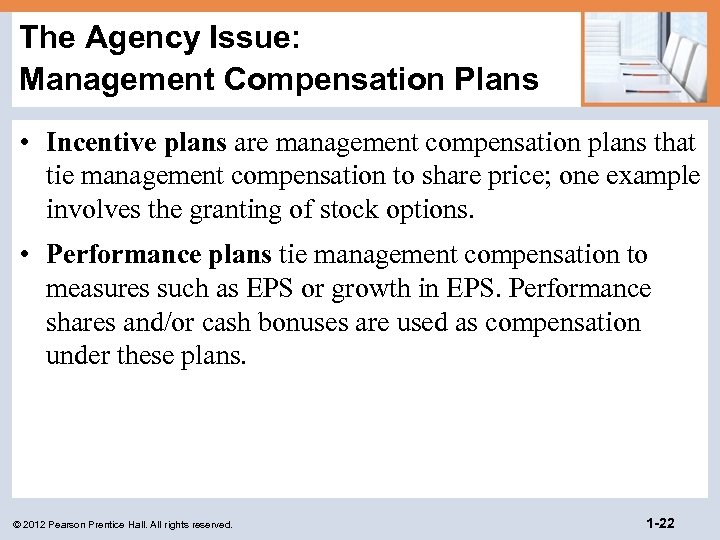 The Agency Issue:
Management Compensation Plans

• Incentive plans are management compensation plans that tie management compensation to share price; one example involves the granting of stock options.

• Performance plans tie management compensation to measures such as EPS or growth in EPS. Performance shares and/or cash bonuses are used as compensation under these plans.

© 2012 Pearson Prentice Hall. All rights reserved.

1-22